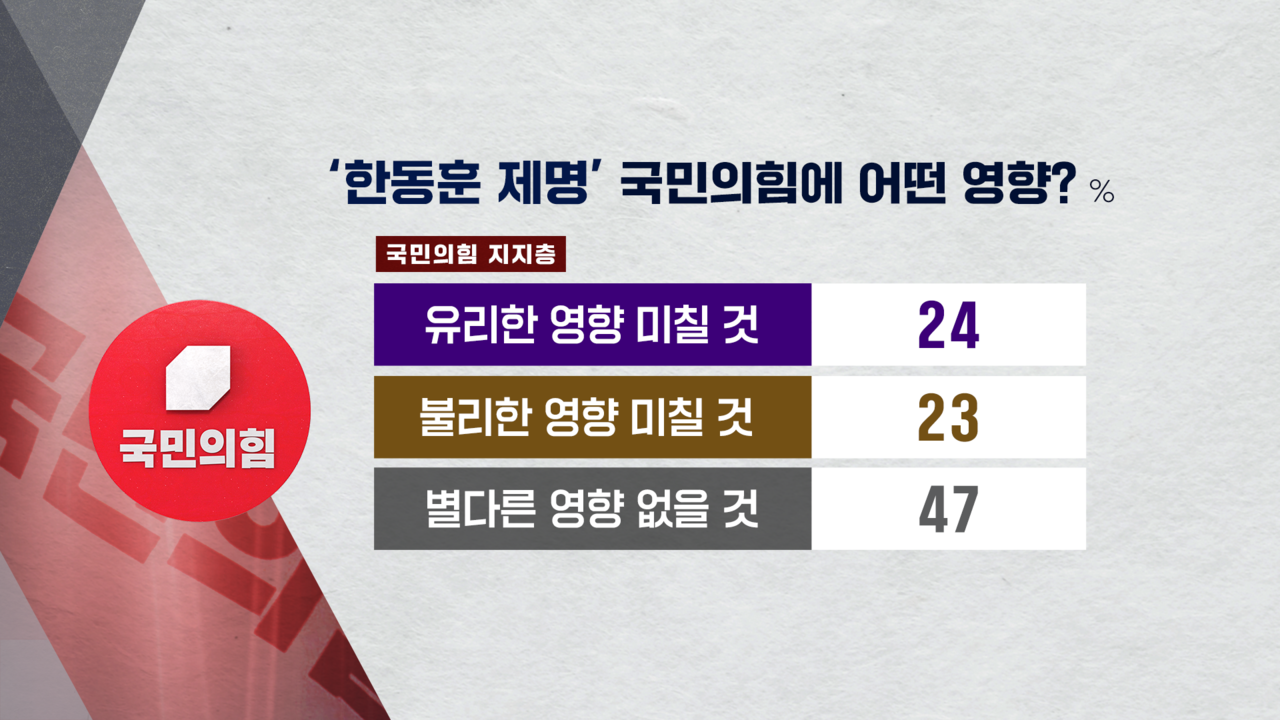 국민의힘

‘한동훈 제명’ 국민의힘에 어떤 영향? %

국민의힘 지지층

| 유리한 영향 미칠 것 | 24 |
|---|---|
| 불리한 영향 미칠 것 | 23 |
| 별다른 영향 없을 것 | 47 |